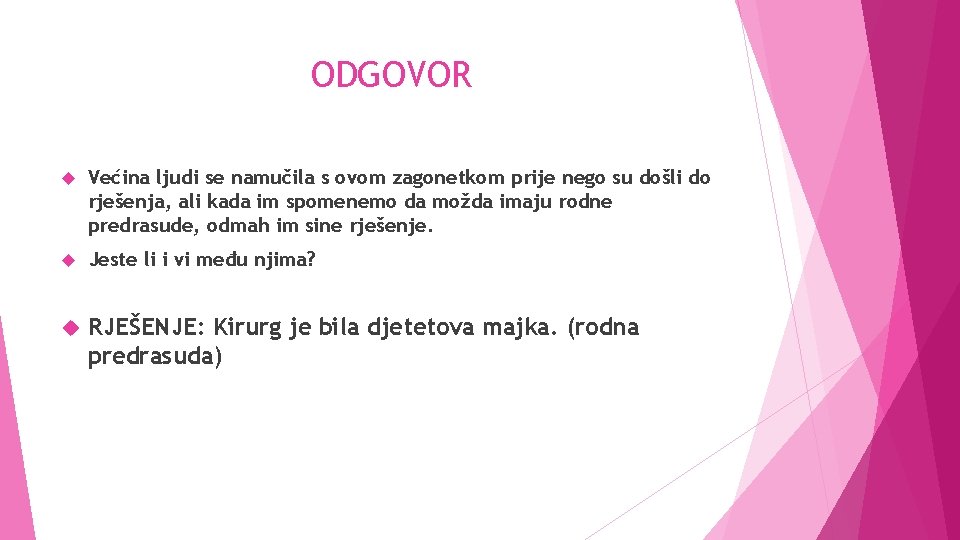 ODGOVOR

Većina ljudi se namučila s ovom zagonetkom prije nego su došli do rješenja, ali kada im spomenemo da možda imaju rodne predrasude, odmah im sine rješenje.

Jeste li i vi među njima?

RJEŠENJE: Kirurg je bila djetetova majka. (rodna predrasuda)